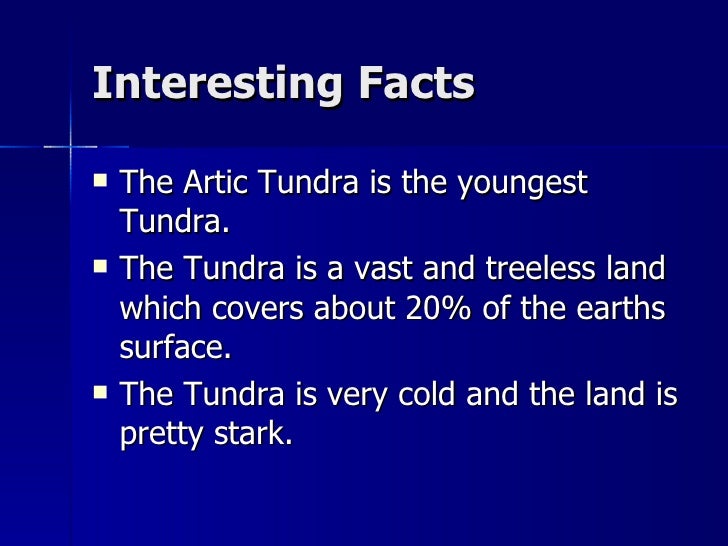 Interesting Facts

- The Artic Tundra is the youngest Tundra.
- The Tundra is a vast and treeless land which covers about 20% of the earths surface.
- The Tundra is very cold and the land is pretty stark.